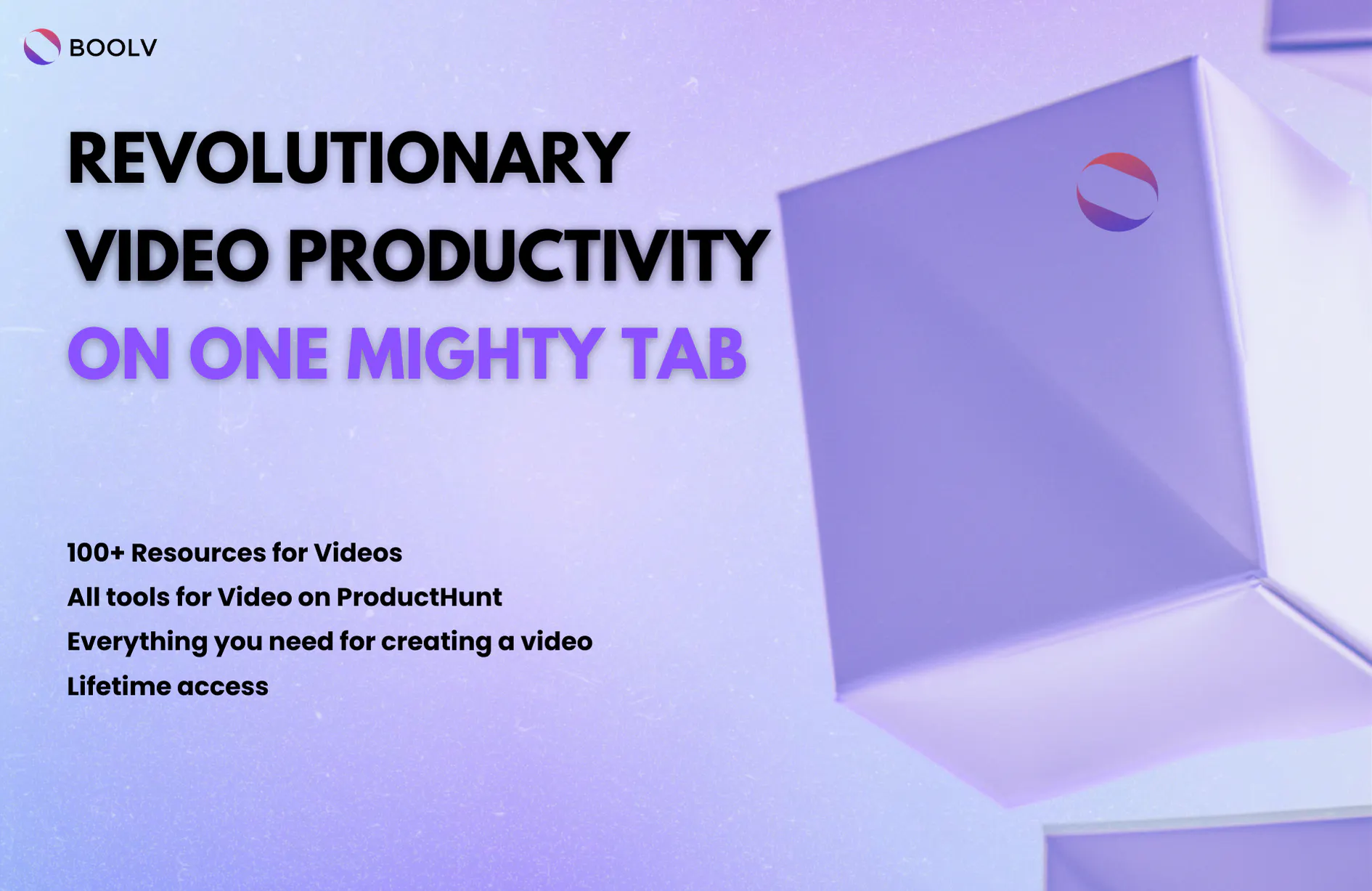 BOOLV

REVOLUTIONARY
VIDEO PRODUCTIVITY
ON ONE MIGHTY TAB

100+ Resources for Videos
All tools for Video on ProductHunt
Everything you need for creating a video
Lifetime access